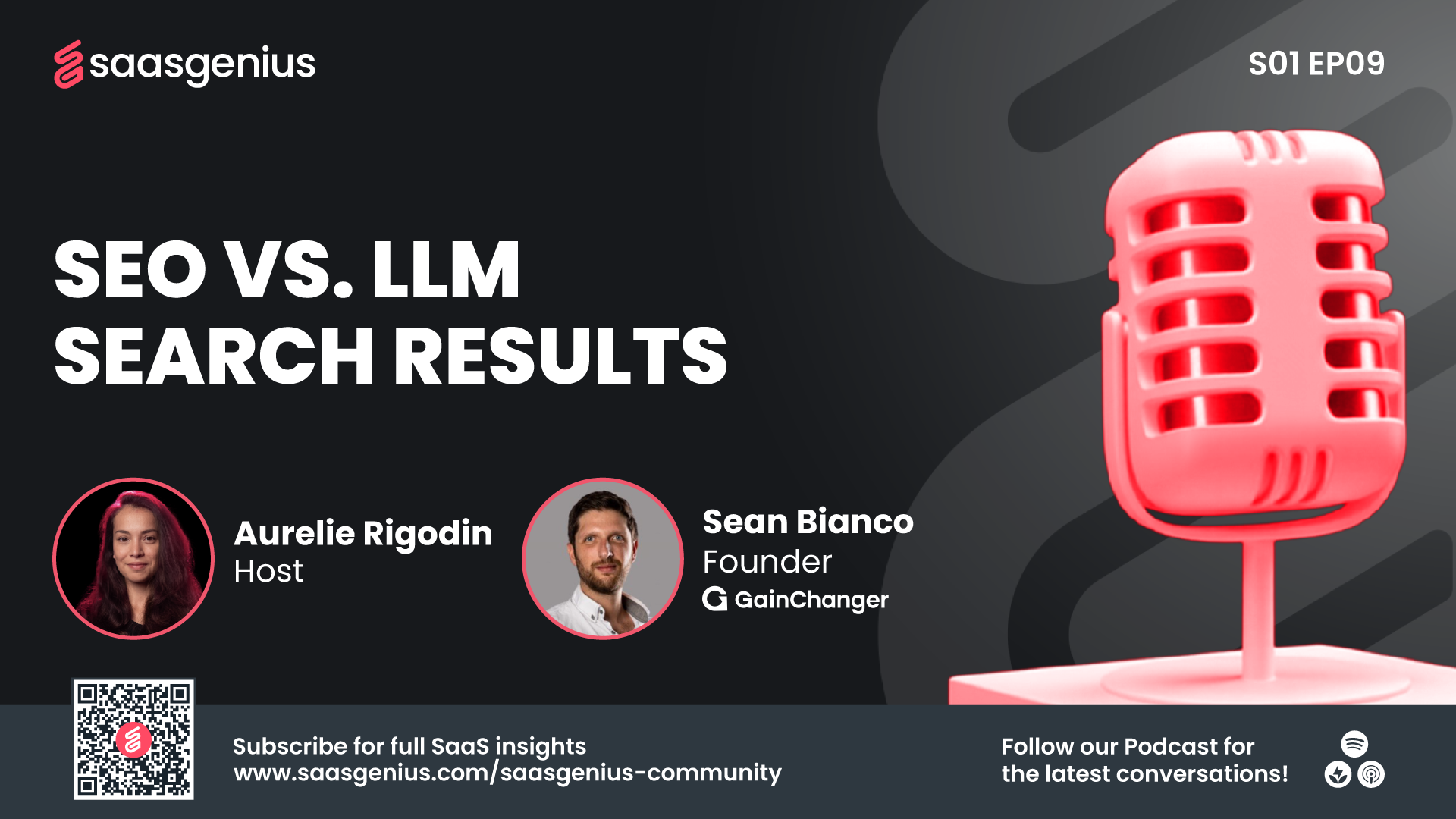 saasgenius

S01 EP09

SEO VS. LLM SEARCH RESULTS

Aurelie Rigodin
Host

Sean Bianco
Founder
GainChanger

Subscribe for full SaaS insights
www.saasgenius.com/saasgenius-community

Follow our Podcast for the latest conversations!